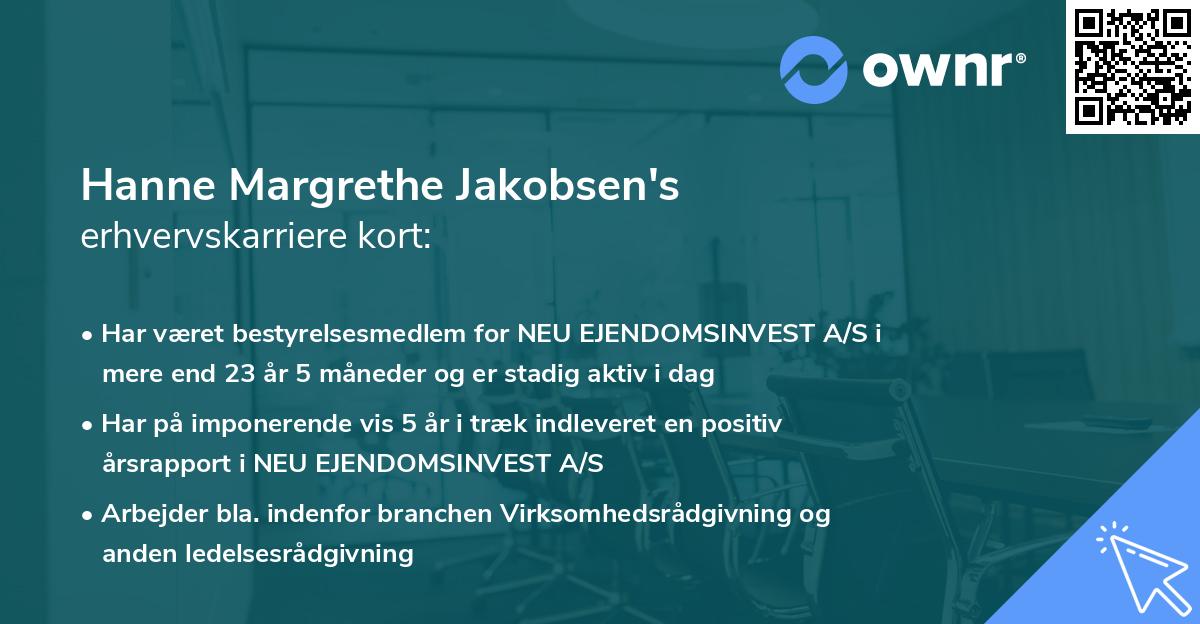 ownr®

Hanne Margrethe Jakobsen's erhvervskarriere kort:

• Har været bestyrelsesmedlem for NEU EJENDOMSINVEST A/S i mere end 23 år 5 måneder og er stadig aktiv i dag

• Har på imponerende vis 5 år i træk indleveret en positiv årsrapport i NEU EJENDOMSINVEST A/S

• Arbejder bla. indenfor branchen Virksomhedsrådgivning og anden ledelsesrådgivning